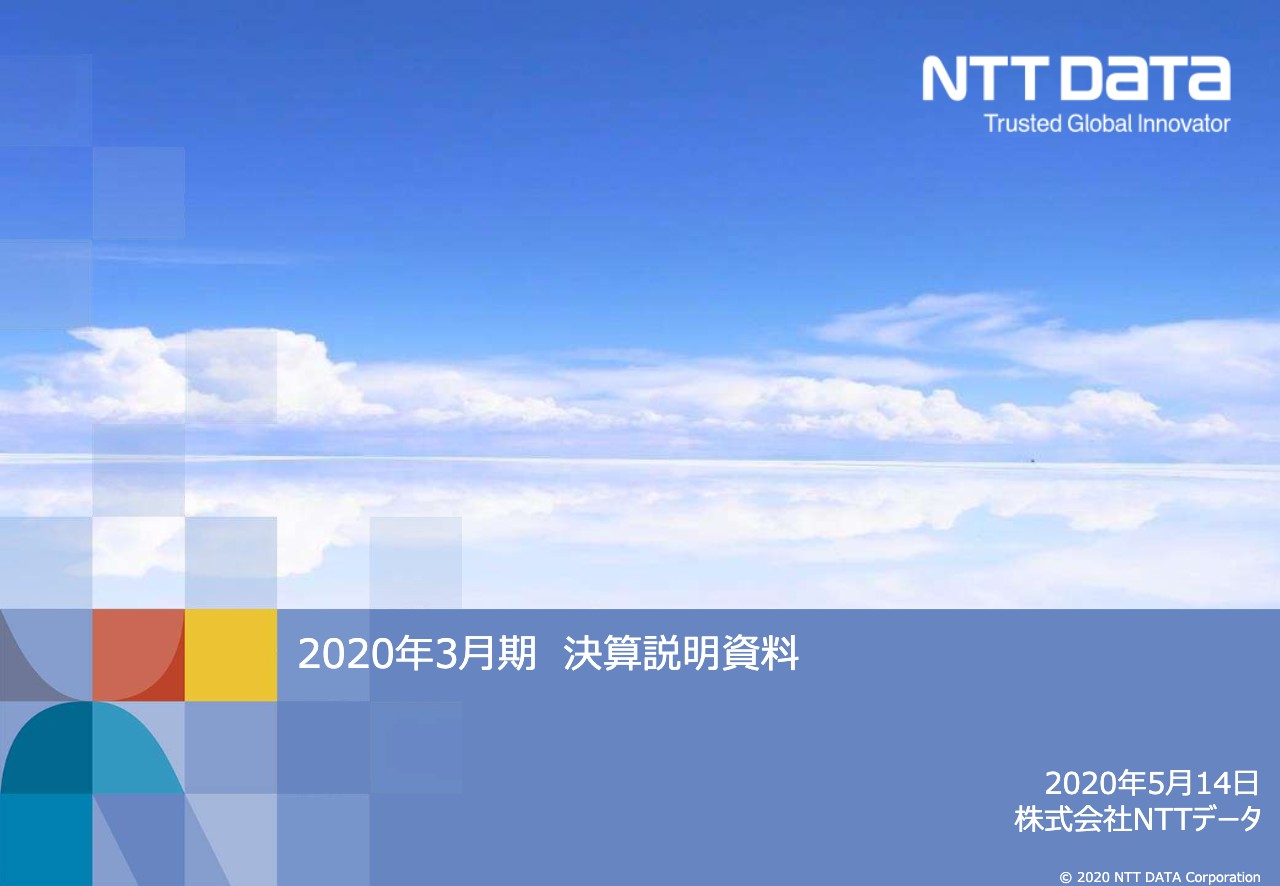 NTT DATA
Trusted Global Innovator

2020年3月期 決算説明資料

2020年5月14日
株式会社NTTデータ

© 2020 NTT DATA Corporation